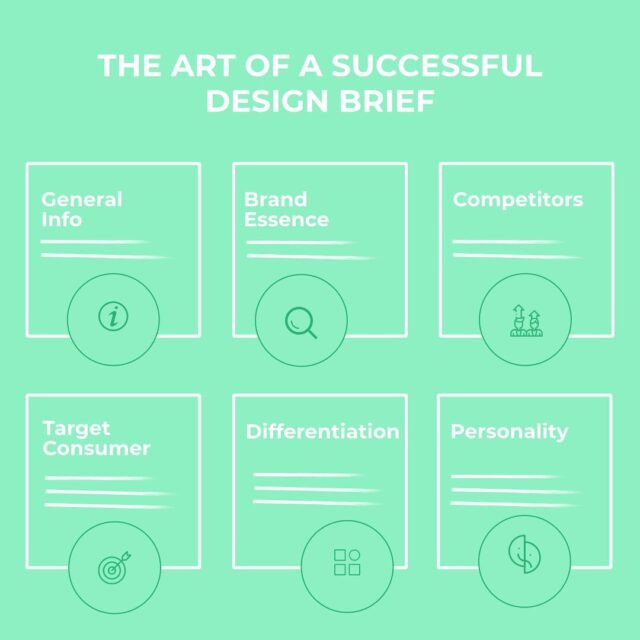 THE ART OF A SUCCESSFUL DESIGN BRIEF

General Info

Brand Essence

Competitors

Target Consumer

Differentiation

Personality